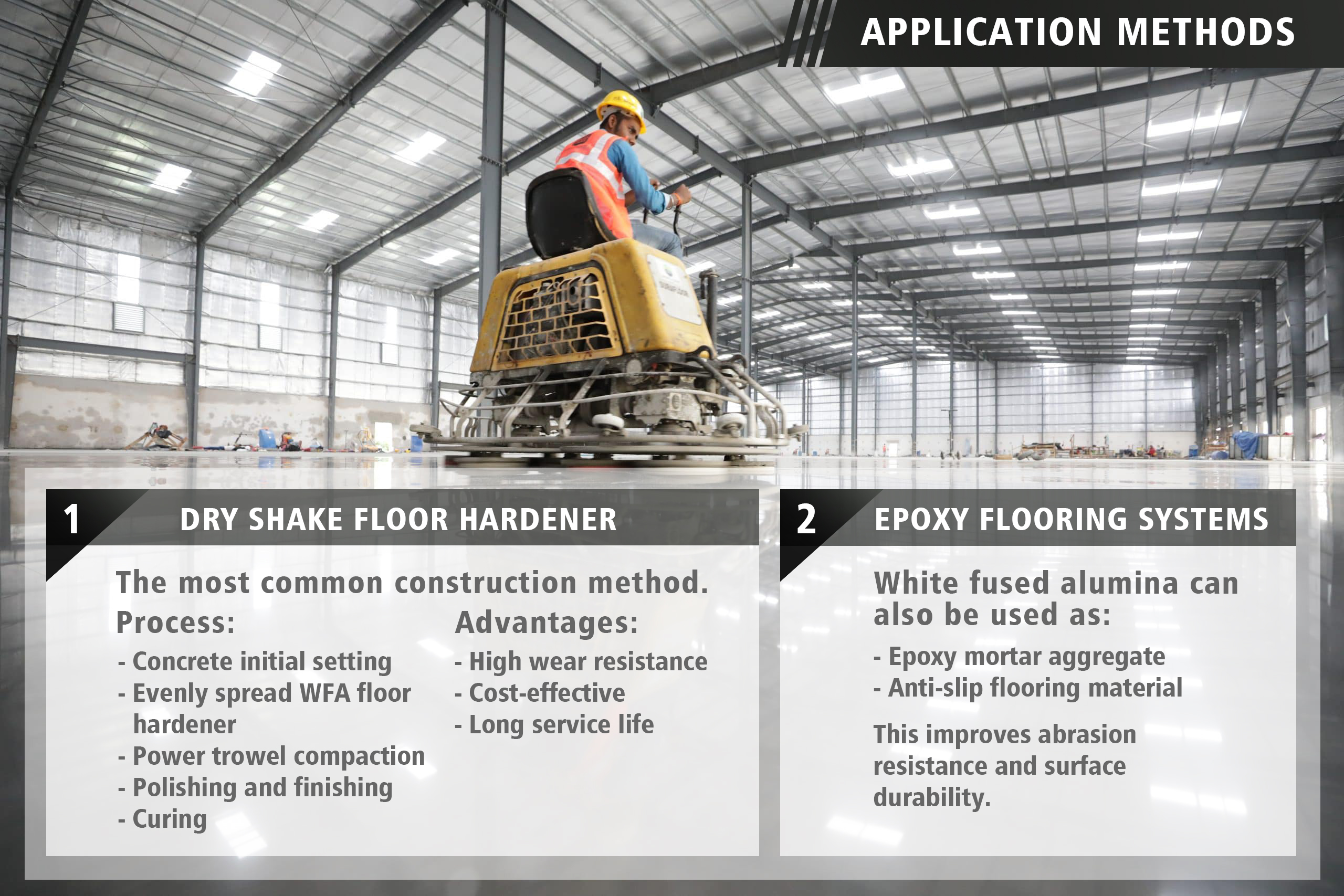 APPLICATION METHODS

1 DRY SHAKE FLOOR HARDENER

The most common construction method.

Process:
- Concrete initial setting
- Evenly spread WFA floor hardener
- Power trowel compaction
- Polishing and finishing
- Curing

Advantages:
- High wear resistance
- Cost-effective
- Long service life

2 EPOXY FLOORING SYSTEMS

White fused alumina can also be used as:

- Epoxy mortar aggregate
- Anti-slip flooring material

This improves abrasion resistance and surface durability.